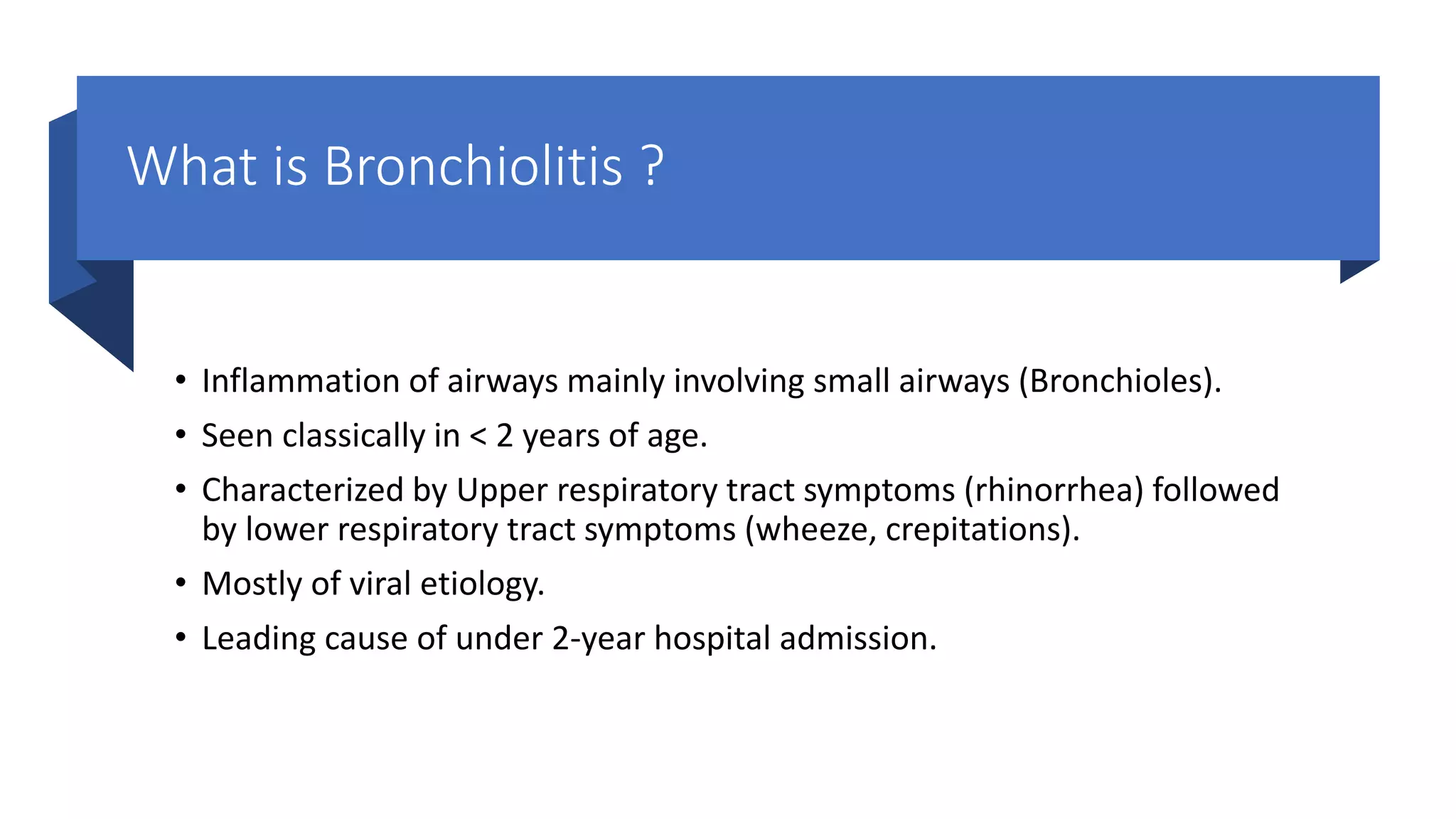 What is Bronchiolitis ?

• Inflammation of airways mainly involving small airways (Bronchioles).

• Seen classically in < 2 years of age.

• Characterized by Upper respiratory tract symptoms (rhinorrhea) followed by lower respiratory tract symptoms (wheeze, crepitations).

• Mostly of viral etiology.

• Leading cause of under 2-year hospital admission.